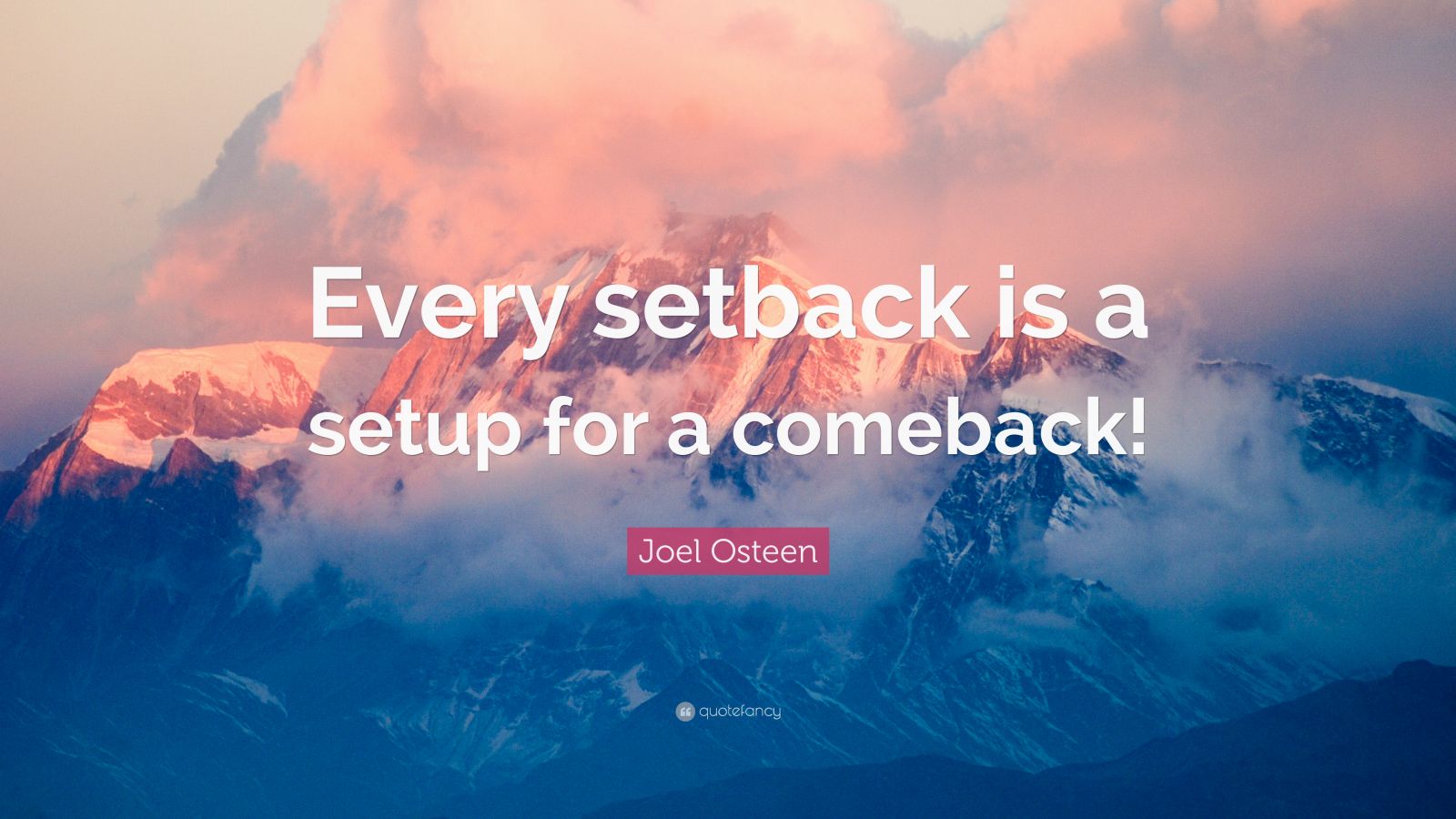 Every setback is a setup for a comeback!

Joel Osteen

quotefancy